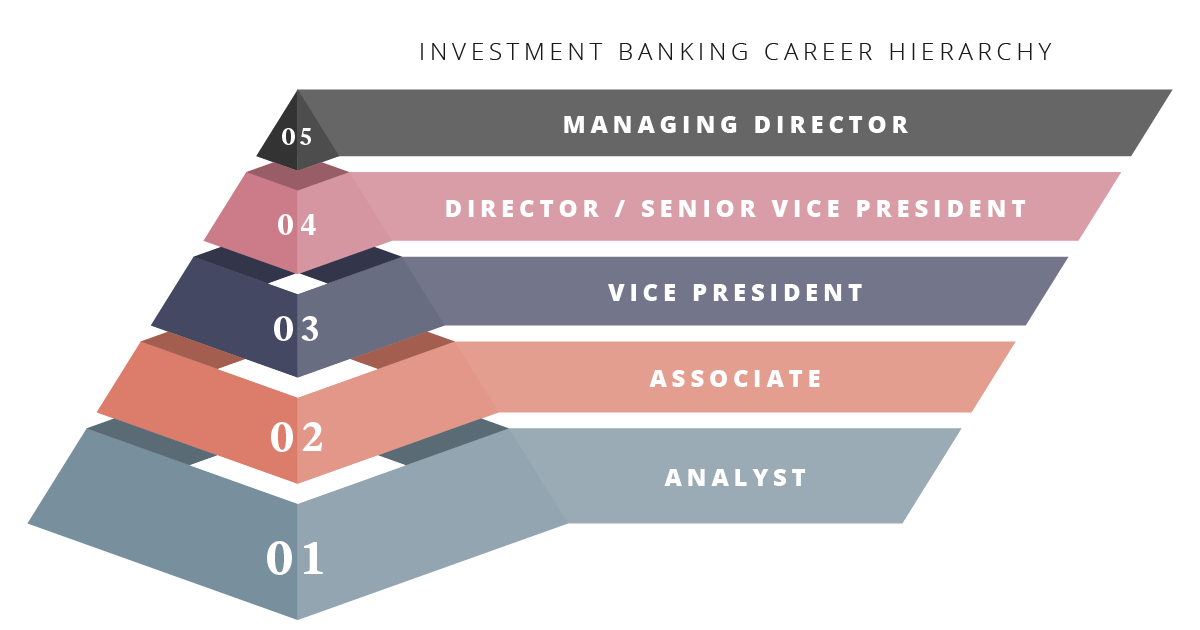 INVESTMENT BANKING CAREER HIERARCHY

05
MANAGING DIRECTOR

04
DIRECTOR / SENIOR VICE PRESIDENT

03
VICE PRESIDENT

02
ASSOCIATE

01
ANALYST